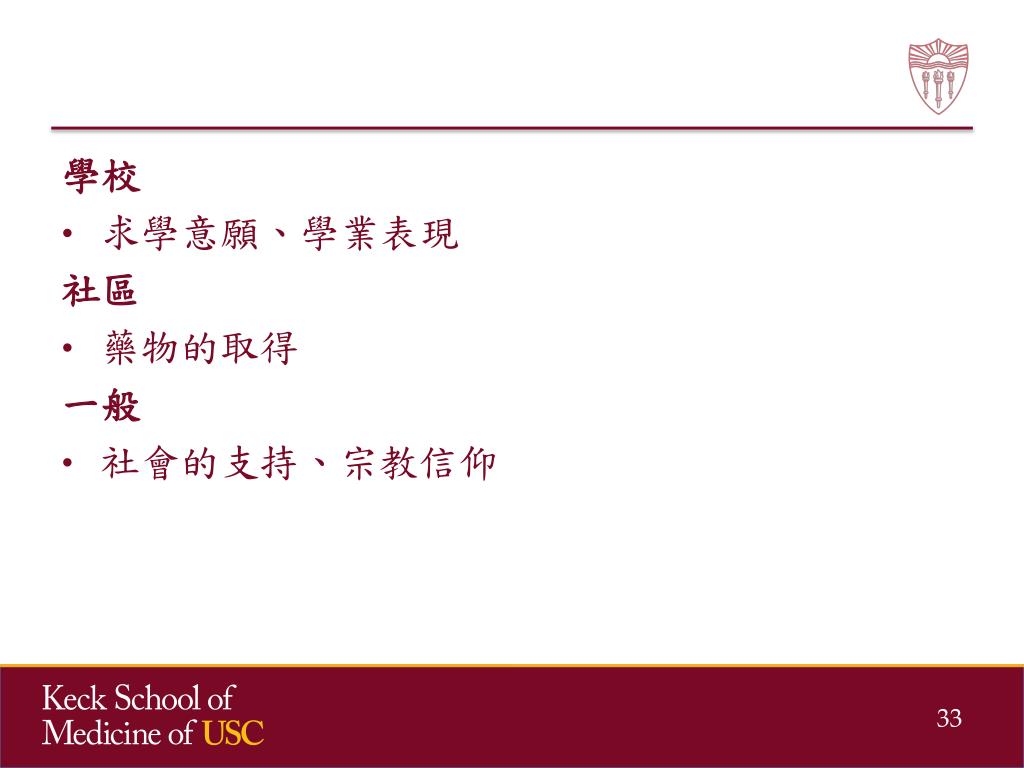 學校

• 求學意願、學業表現

社區

• 藥物的取得

一般

• 社會的支持、宗教信仰

Keck School of Medicine of USC

33